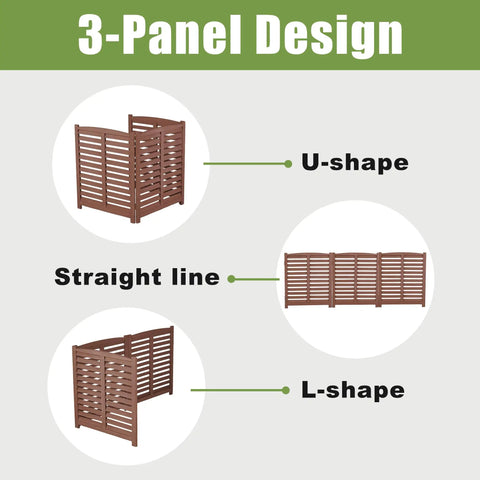 3-Panel Design

U-shape

Straight line

L-shape